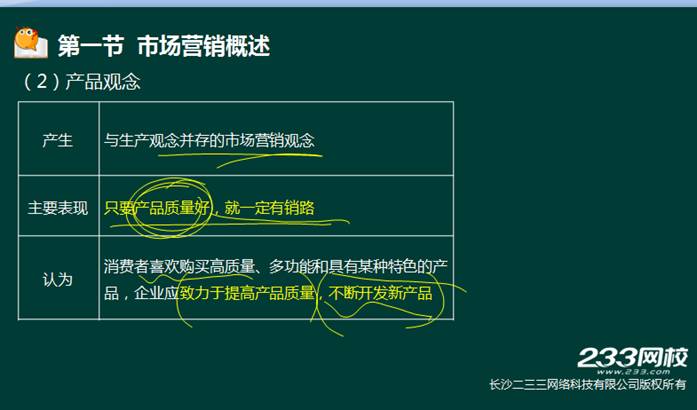 第一节 市场营销概述

（2）产品观念

| 产生 | 与生产观念并存的市场营销观念 |
|---|---|
| 主要表现 | 只要产品质量好，就一定有销路 |
| 认为 | 消费者喜欢购买高质量、多功能和具有某种特色的产品，企业应致力于提高产品质量，不断开发新产品 |

233网校
www.233.com
长沙二三三网络科技有限公司版权所有